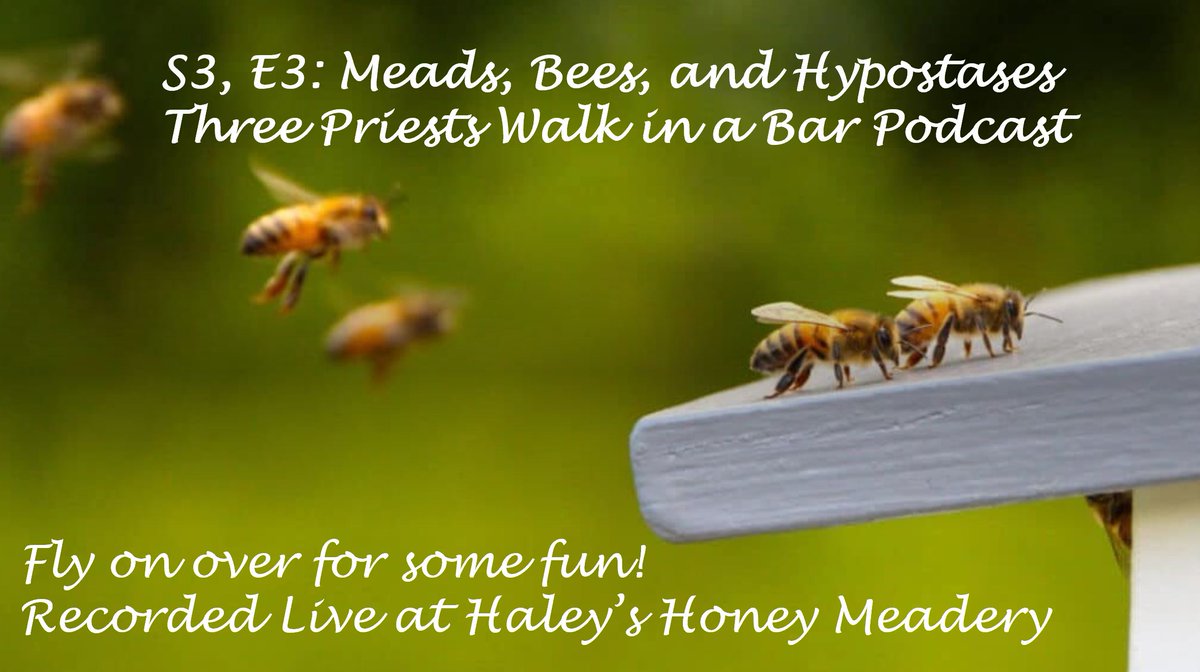 S3, E3: Meads, Bees, and Hypostases
Three Priests Walk in a Bar Podcast

Fly on over for some fun!
Recorded Live at Haley's Honey Meadery